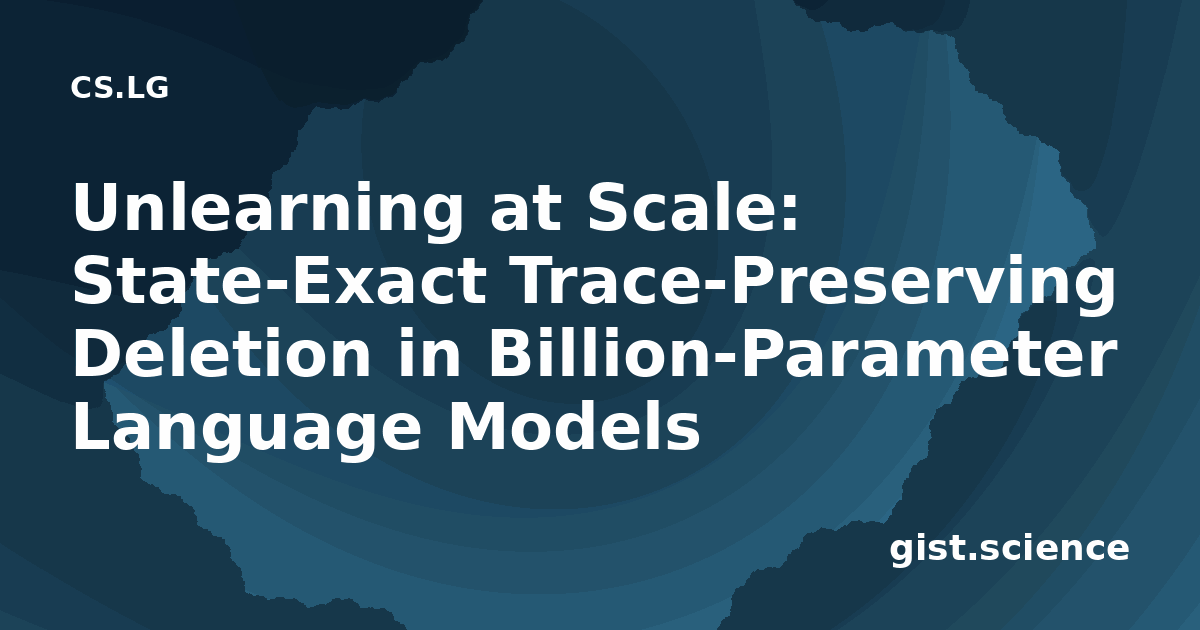 CS.LG

Unlearning at Scale: State-Exact Trace-Preserving Deletion in Billion-Parameter Language Models

gist.science